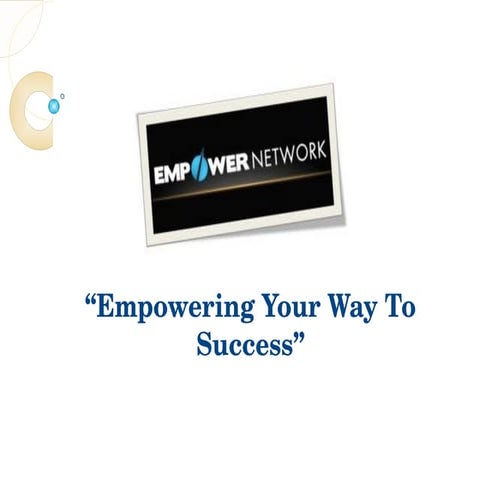 EMPOWER NETWORK

“Empowering Your Way To Success”